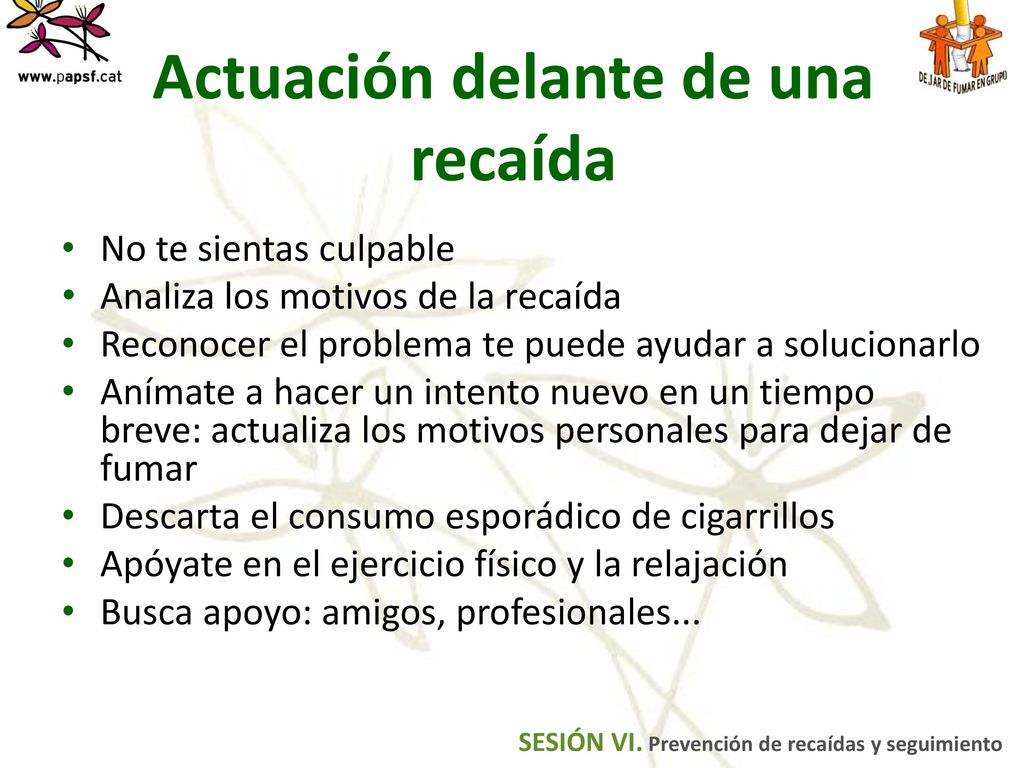 www.papsf.cat

DEJAR DE FUMAR EN GRUPO

Actuación delante de una recaída

• No te sientas culpable
• Analiza los motivos de la recaída
• Reconocer el problema te puede ayudar a solucionarlo
• Anímate a hacer un intento nuevo en un tiempo breve: actualiza los motivos personales para dejar de fumar
• Descarta el consumo esporádico de cigarrillos
• Apóyate en el ejercicio físico y la relajación
• Busca apoyo: amigos, profesionales...

SESIÓN VI. Prevención de recaídas y seguimiento